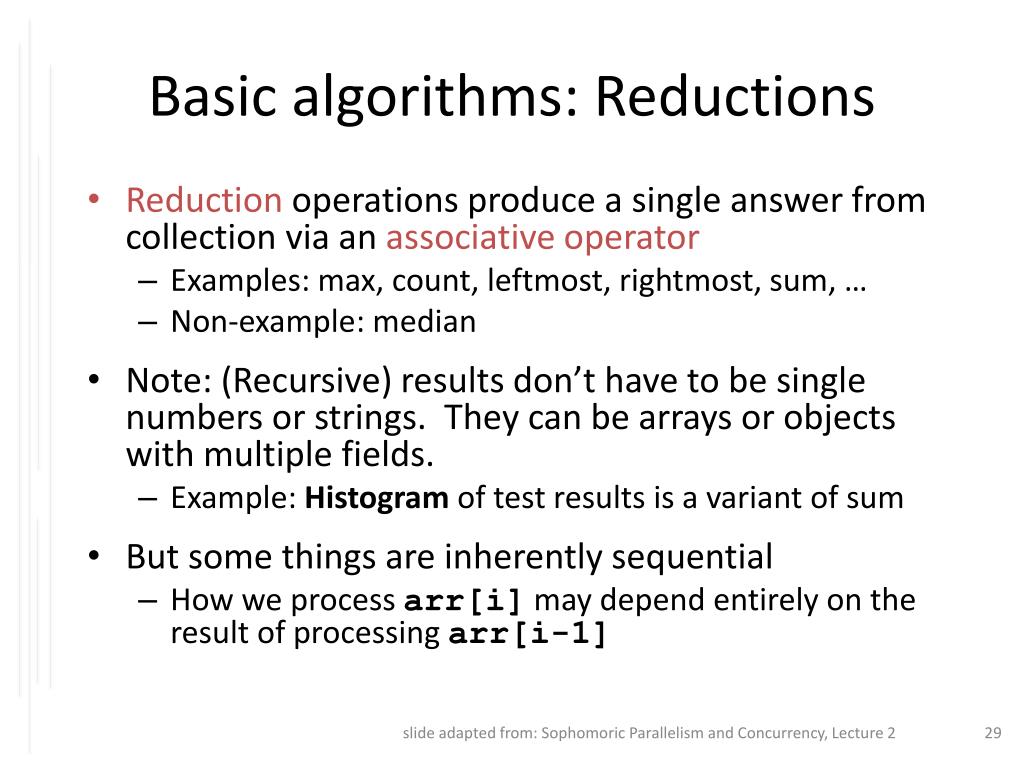 Basic algorithms: Reductions

• Reduction operations produce a single answer from collection via an associative operator
– Examples: max, count, leftmost, rightmost, sum, …
– Non-example: median

• Note: (Recursive) results don't have to be single numbers or strings. They can be arrays or objects with multiple fields.
– Example: Histogram of test results is a variant of sum

• But some things are inherently sequential
– How we process arr[i] may depend entirely on the result of processing arr[i-1]

slide adapted from: Sophomoric Parallelism and Concurrency, Lecture 2

29